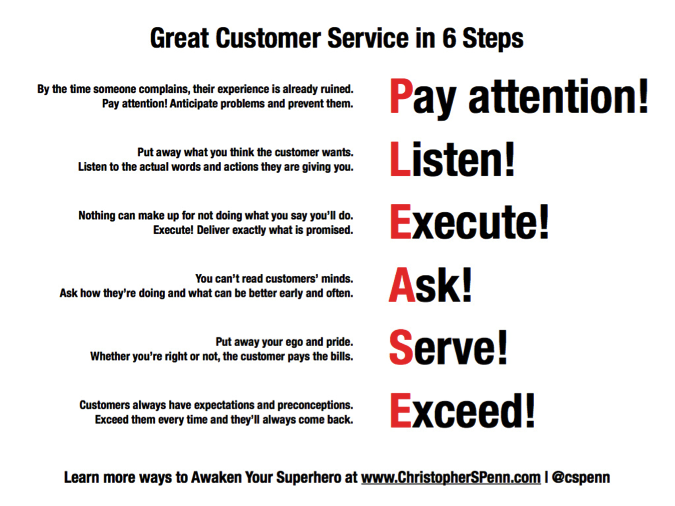 Great Customer Service in 6 Steps

By the time someone complains, their experience is already ruined. Pay attention! Anticipate problems and prevent them.

Pay attention!

Put away what you think the customer wants. Listen to the actual words and actions they are giving you.

Listen!

Nothing can make up for not doing what you say you'll do. Execute! Deliver exactly what is promised.

Execute!

You can't read customers' minds. Ask how they're doing and what can be better early and often.

Ask!

Put away your ego and pride. Whether you're right or not, the customer pays the bills.

Serve!

Customers always have expectations and preconceptions. Exceed them every time and they'll always come back.

Exceed!

Learn more ways to Awaken Your Superhero at www.ChristopherSPenn.com | @cspenn